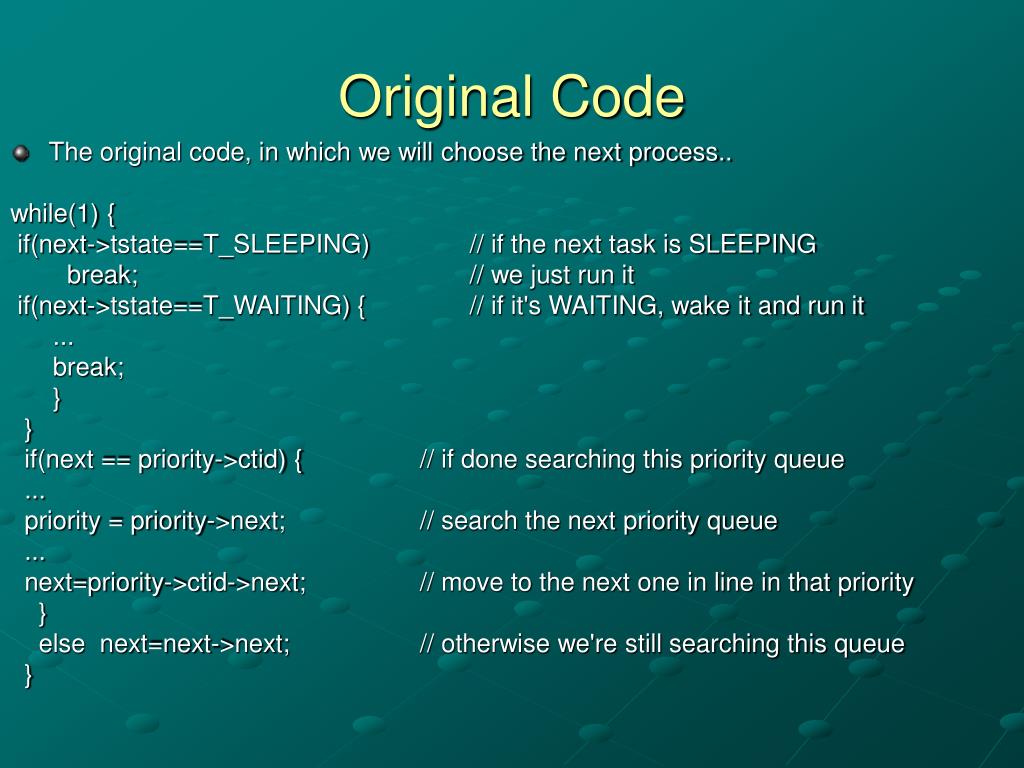 Original Code

The original code, in which we will choose the next process..

while(1) {
 if(next->tstate==T_SLEEPING) // if the next task is SLEEPING
 break; // we just run it
 if(next->tstate==T_WAITING) { // if it's WAITING, wake it and run it
 ...
 break;
 }
 }
 if(next == priority->ctid) { // if done searching this priority queue
 ...
 priority = priority->next; // search the next priority queue
 ...
 next=priority->ctid->next; // move to the next one in line in that priority
 }
 else next=next->next; // otherwise we're still searching this queue
 }